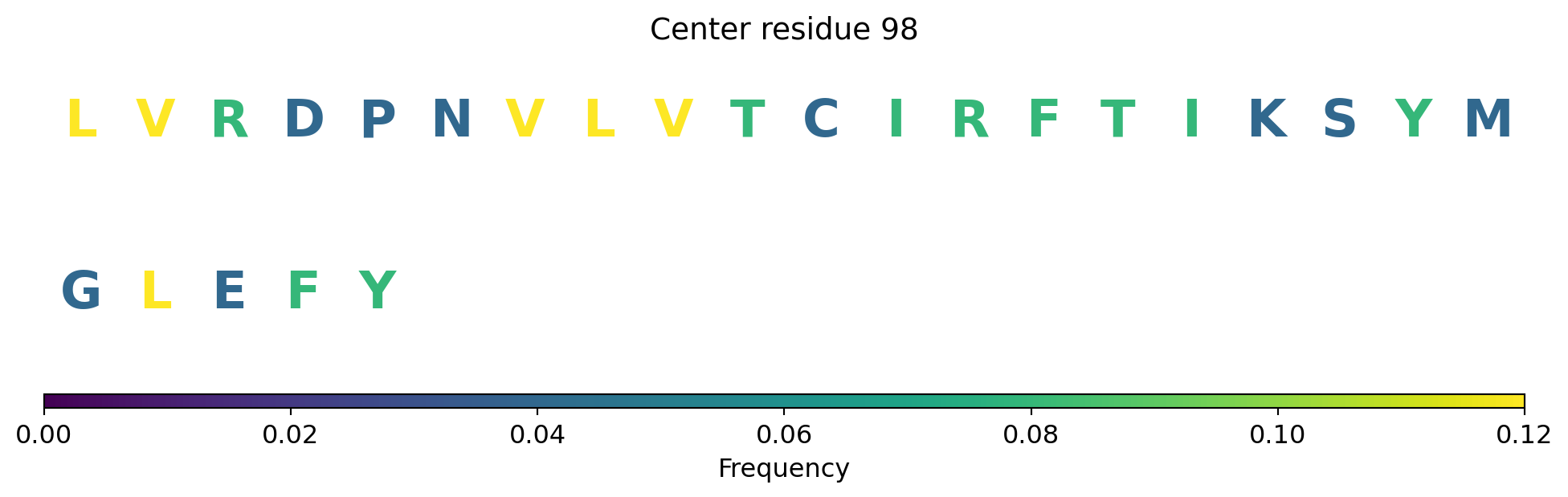 Center residue 98

L V R D P N V L V T C I R F T I K S Y M

G L E F Y

0.00 0.02 0.04 0.06 0.08 0.10 0.12

Frequency